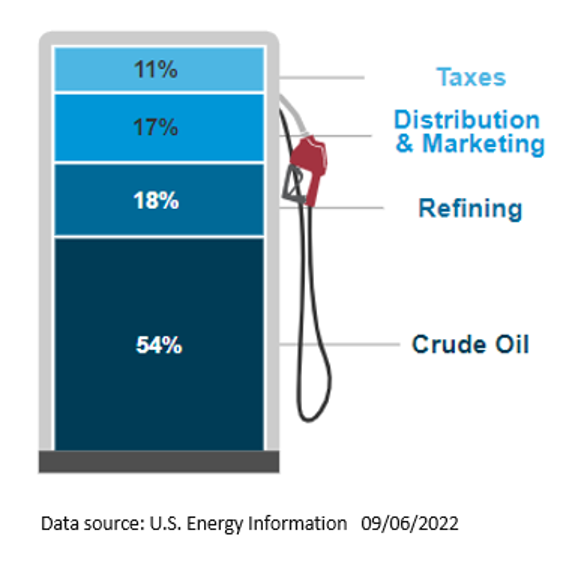 11%

Taxes

17%

Distribution & Marketing

18%

Refining

54%

Crude Oil

Data source: U.S. Energy Information 09/06/2022